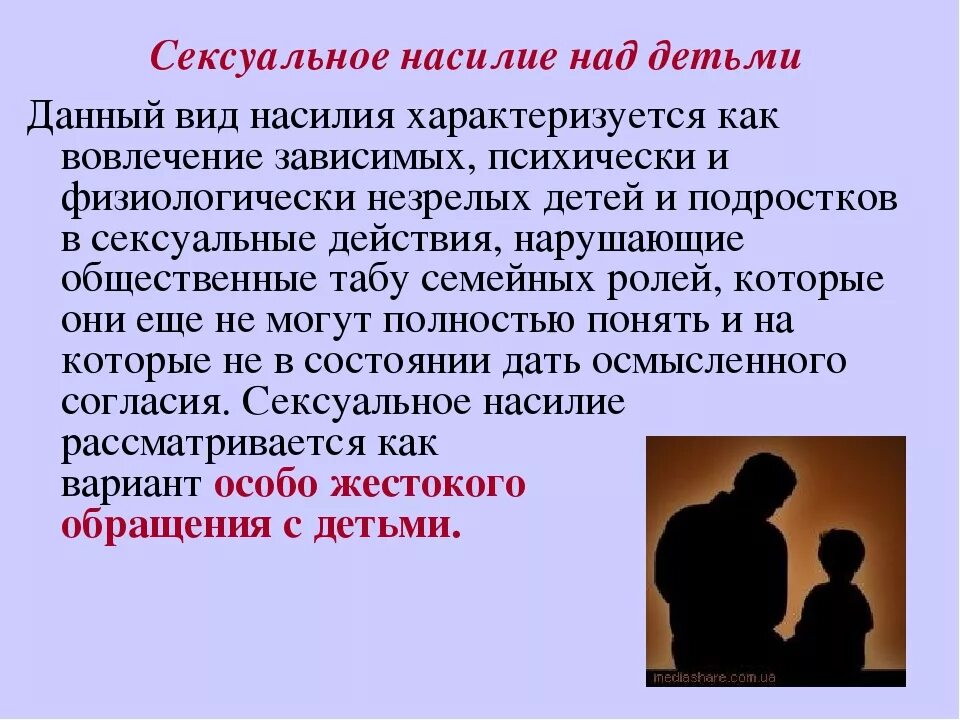 Сексуальное насилие над детьми

Данный вид насилия характеризуется как вовлечение зависимых, психически и физиологически незрелых детей и подростков в сексуальные действия, нарушающие общественные табу семейных ролей, которые они еще не могут полностью понять и на которые не в состоянии дать осмысленного согласия. Сексуальное насилие рассматривается как вариант особо жестокого обращения с детьми.

mediashare.com.ua